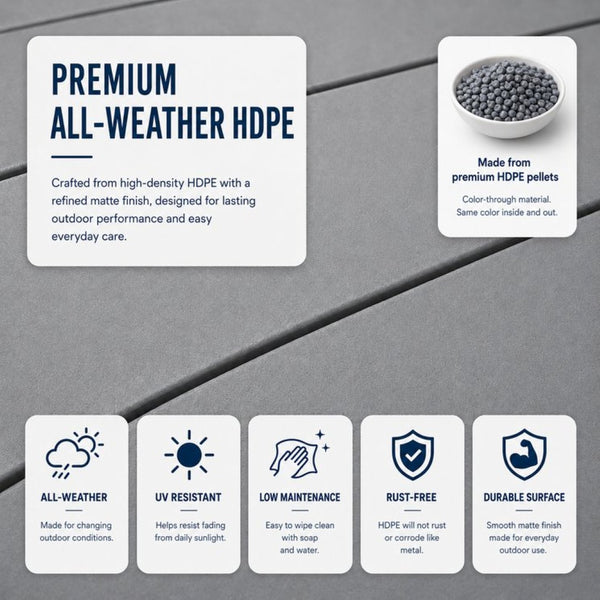 PREMIUM
ALL-WEATHER HDPE

Crafted from high-density HDPE with a refined matte finish, designed for lasting outdoor performance and easy everyday care.

Made from premium HDPE pellets

Color-through material. Same color inside and out.

ALL-WEATHER

Made for changing outdoor conditions.

UV RESISTANT

Helps resist fading from daily sunlight.

LOW MAINTENANCE

Easy to wipe clean with soap and water.

RUST-FREE

HDPE will not rust or corrode like metal.

DURABLE SURFACE

Smooth matte finish made for everyday outdoor use.